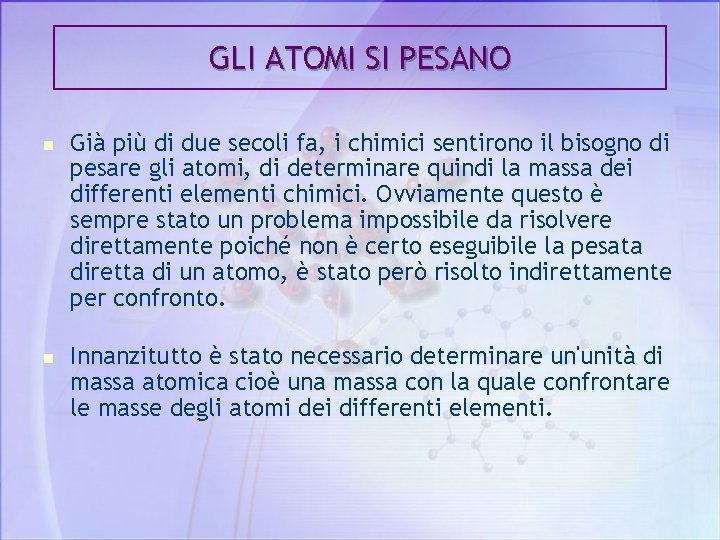 GLI ATOMI SI PESANO

Già più di due secoli fa, i chimici sentirono il bisogno di pesare gli atomi, di determinare quindi la massa dei differenti elementi chimici. Ovviamente questo è sempre stato un problema impossibile da risolvere direttamente poiché non è certo eseguibile la pesata diretta di un atomo, è stato però risolto indirettamente per confronto.

Innanzitutto è stato necessario determinare un'unità di massa atomica cioè una massa con la quale confrontare le masse degli atomi dei differenti elementi.